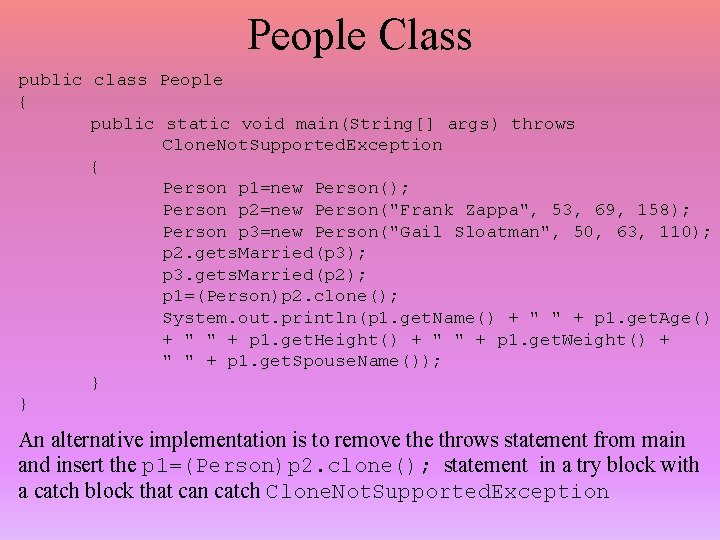 People Class

public class People
{
public static void main(String[] args) throws CloneNotSupportedException
{
Person p1=new Person();
Person p2=new Person("Frank Zappa", 53, 69, 158);
Person p3=new Person("Gail Sloatman", 50, 63, 110);
p2.getsMarried(p3);
p3.getsMarried(p2);
p1=(Person)p2.clone();
System.out.println(p1.getName() + " " + p1.getAge() + " " + p1.getHeight() + " " + p1.getWeight() + " " + p1.getSpouseName());
}
}

An alternative implementation is to remove the throws statement from main and insert the p1=(Person)p2.clone(); statement in a try block with a catch block that can catch CloneNotSupportedException